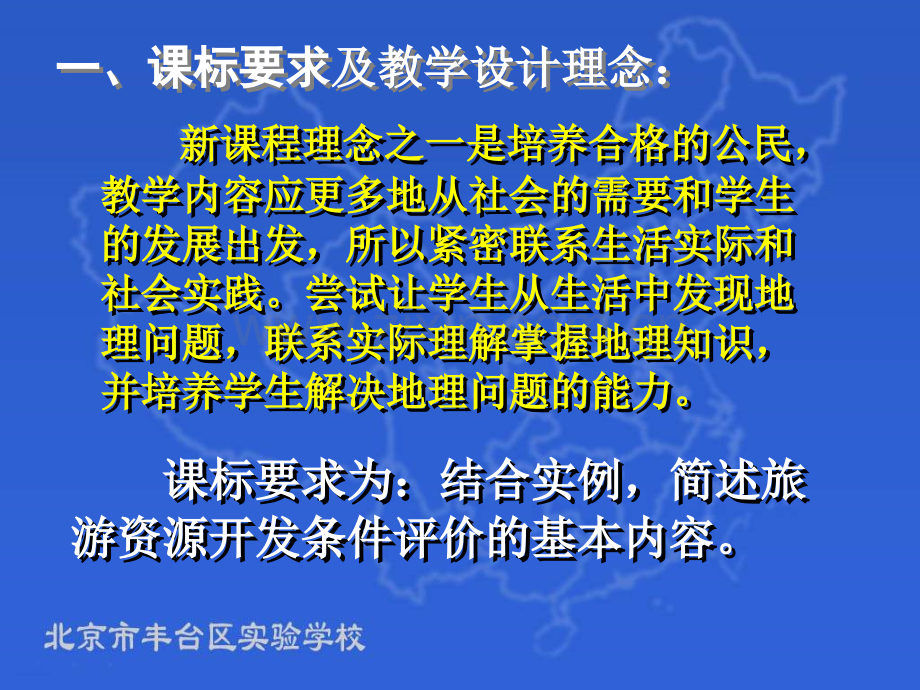 一、课标要求及教学设计理念：

新课程理念之一是培养合格的公民，教学内容应更多地从社会的需要和学生的发展出发，所以紧密联系生活实际和社会实践。尝试让学生从生活中发现地理问题，联系实际理解掌握地理知识，并培养学生解决地理问题的能力。

课标要求为：结合实例，简述旅游资源开发条件评价的基本内容。

北京市丰台区实验学校